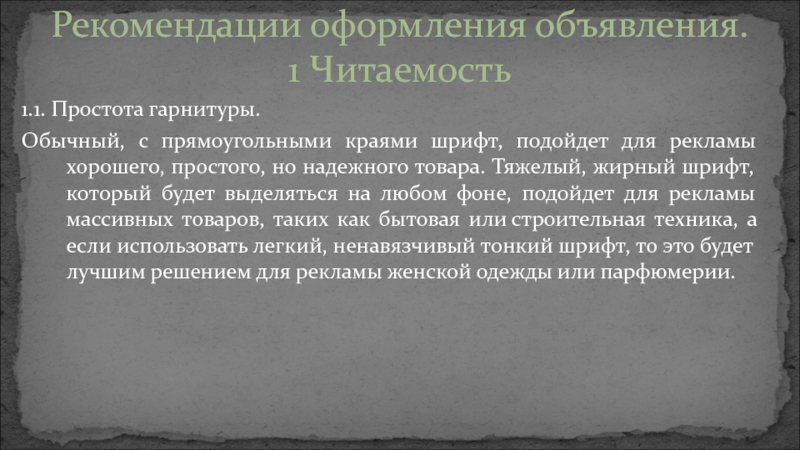 Рекомендации оформления объявления.
1 Читаемость

1.1. Простота гарнитуры.

Обычный, с прямоугольными краями шрифт, подойдет для рекламы хорошего, простого, но надежного товара. Тяжелый, жирный шрифт, который будет выделяться на любом фоне, подойдет для рекламы массивных товаров, таких как бытовая или строительная техника, а если использовать легкий, ненавязчивый тонкий шрифт, то это будет лучшим решением для рекламы женской одежды или парфюмерии.